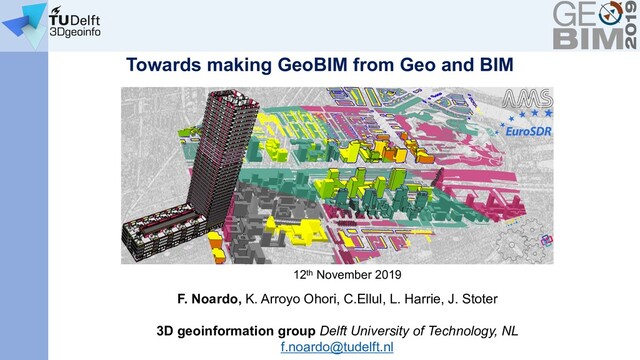 TUDelft
3Dgeoinfo

GEO BIM 2019

Towards making GeoBIM from Geo and BIM

AMS

EuroSDR

12$^{th}$ November 2019

F. Noardo, K. Arroyo Ohori, C.Ellul, L. Harrie, J. Stoter

3D geoinformation group Delft University of Technology, NL
f.noardo@tudelft.nl